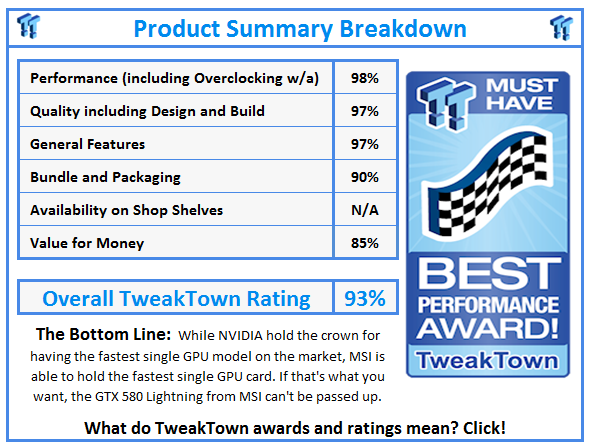 Product Summary Breakdown

| Performance (including Overclocking w/a) | 98% |
|---|---|
| Quality including Design and Build | 97% |
| General Features | 97% |
| Bundle and Packaging | 90% |
| Availability on Shop Shelves | N/A |
| Value for Money | 85% |

| Overall TweakTown Rating | 93% |
|---|---|

MUST HAVE

BEST PERFORMANCE AWARD!

TweakTown

The Bottom Line: While NVIDIA hold the crown for having the fastest single GPU model on the market, MSI is able to hold the fastest single GPU card. If that's what you want, the GTX 580 Lightning from MSI can't be passed up.

What do TweakTown awards and ratings mean? Click!